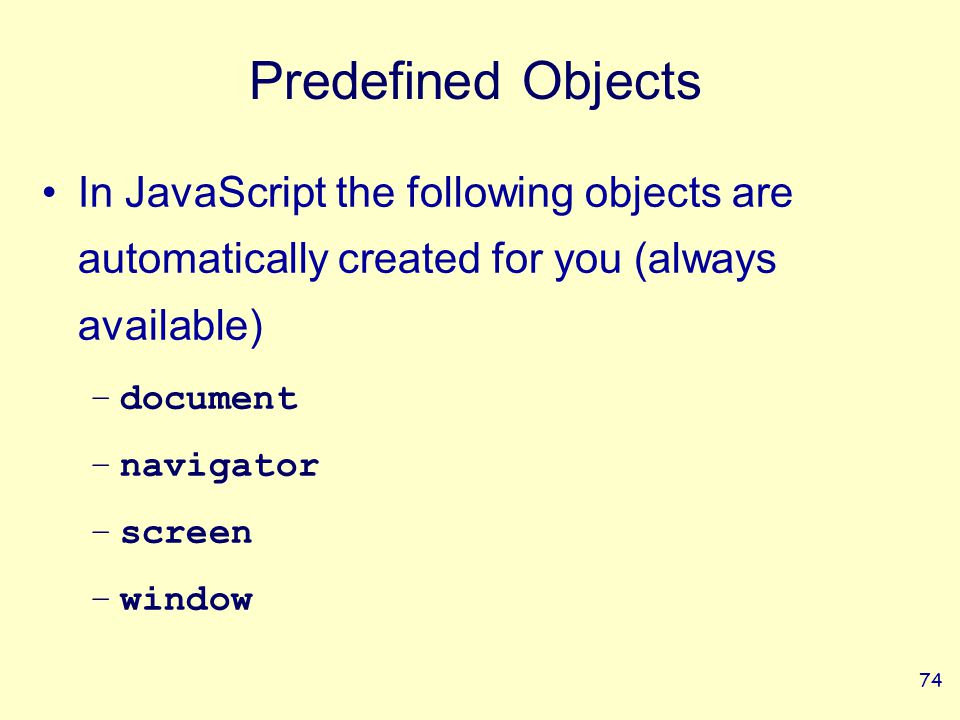 Predefined Objects

• In JavaScript the following objects are automatically created for you (always available)

– document

– navigator

– screen

– window

74